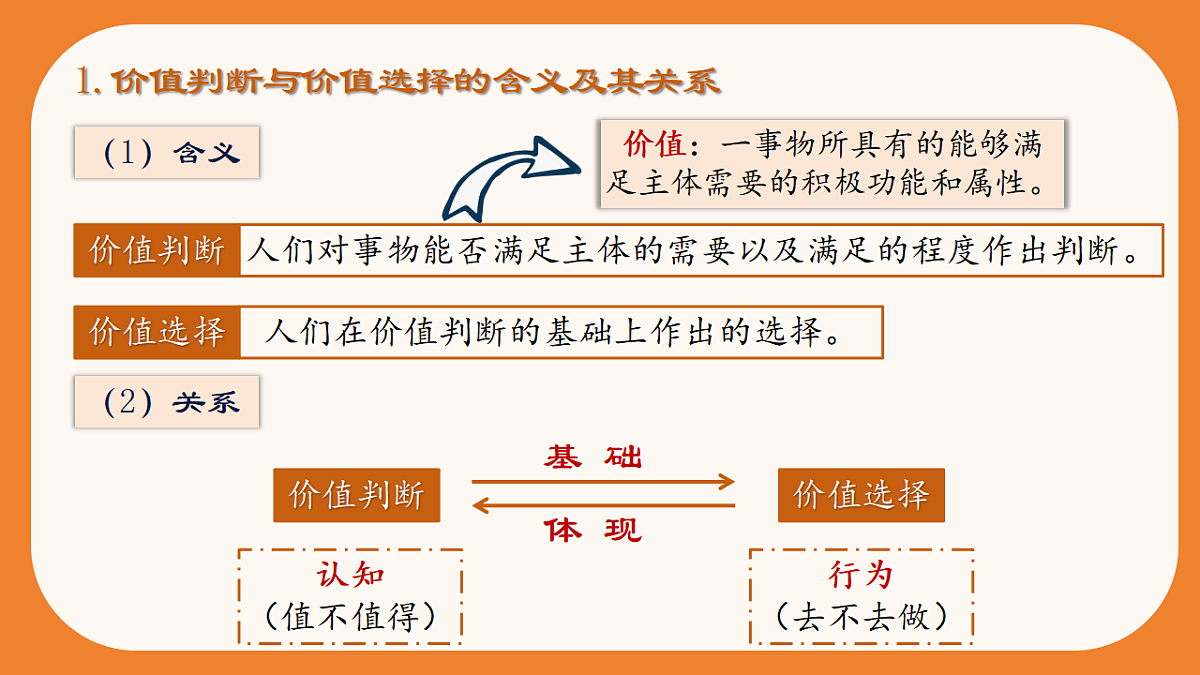 1. 价值判断与价值选择的含义及其关系

（1）含义

价值：一事物所具有的能够满足主体需要的积极功能和属性。

价值判断 人们对事物能否满足主体的需要以及满足的程度作出判断。

价值选择 人们在价值判断的基础上作出的选择。

（2）关系

价值判断

基 础

体 现

价值选择

认知
（值不值得）

行为
（去不去做）